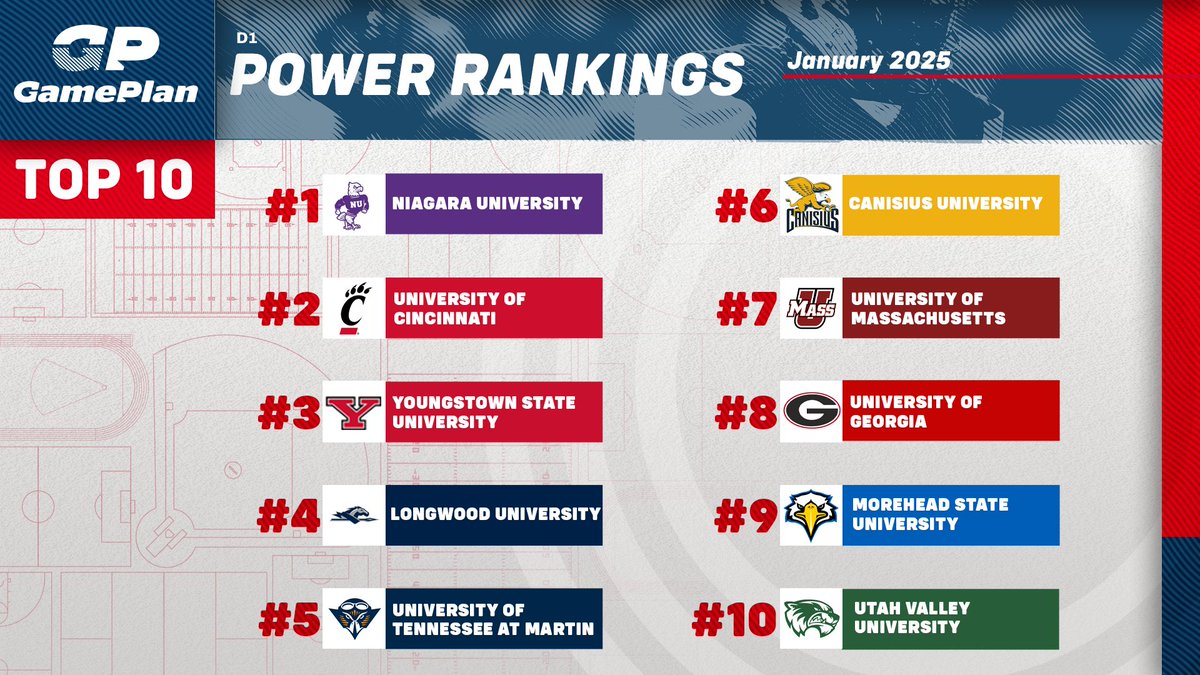 GP
GamePlan

D1
POWER RANKINGS

January 2025

TOP 10

#1 NU NIAGARA UNIVERSITY

#2 C UNIVERSITY OF CINCINNATI

#3 Y YOUNGSTOWN STATE UNIVERSITY

#4 LONGWOOD UNIVERSITY

#5 UNIVERSITY OF TENNESSEE AT MARTIN

#6 CANISIUS CANISIUS UNIVERSITY

#7 U MASS UNIVERSITY OF MASSACHUSETTS

#8 G UNIVERSITY OF GEORGIA

#9 MOREHEAD STATE UNIVERSITY

#10 UTAH VALLEY UNIVERSITY